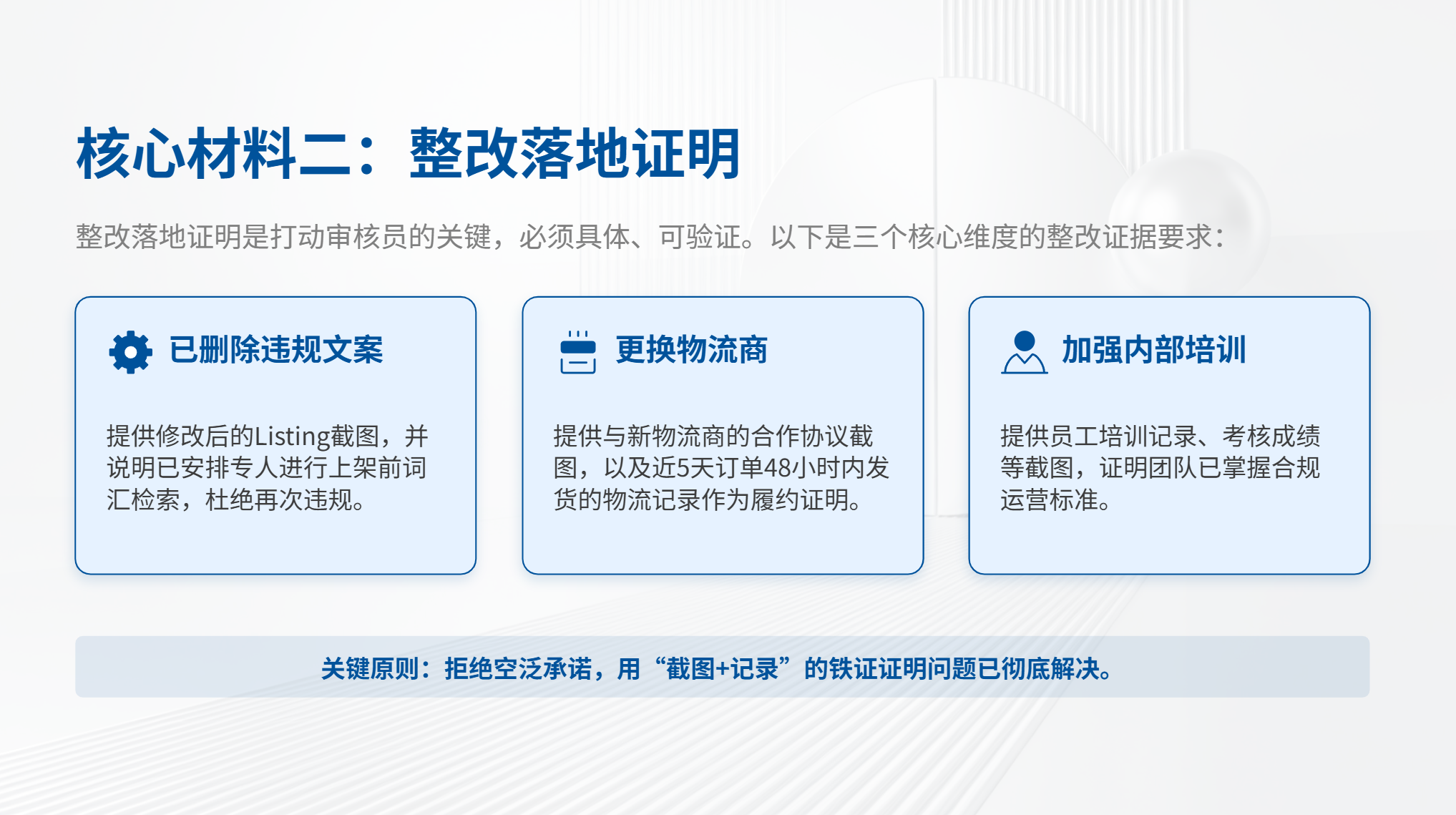 核心材料二：整改落地证明

整改落地证明是打动审核员的关键，必须具体、可验证。以下是三个核心维度的整改证据要求：

已删除违规文案

提供修改后的Listing截图，并说明已安排专人进行上架前词汇检索，杜绝再次违规。

更换物流商

提供与新物流商的合作协议截图，以及近5天订单48小时内发货的物流记录作为履约证明。

加强内部培训

提供员工培训记录、考核成绩等截图，证明团队已掌握合规运营标准。

关键原则：拒绝空泛承诺，用“截图+记录”的铁证证明问题已彻底解决。